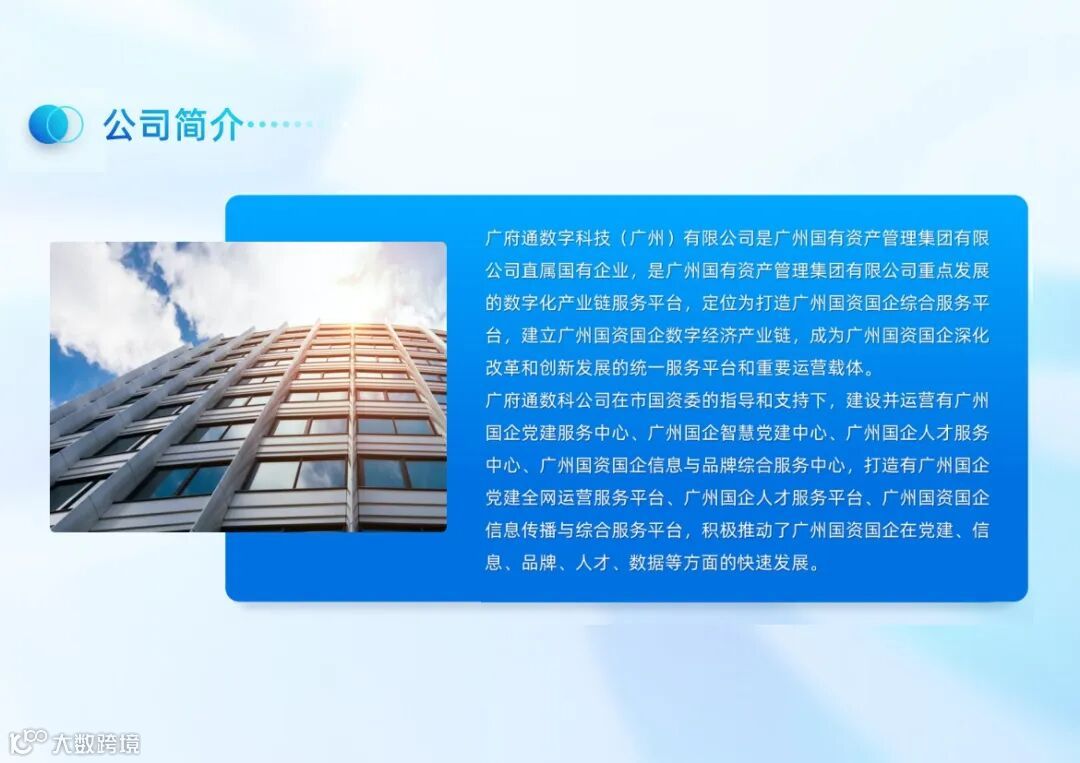 公司简介

广府通数字科技（广州）有限公司是广州国有资产管理集团有限公司直属国有企业，是广州国有资产管理集团有限公司重点发展的数字化产业链服务平台，定位为打造广州国资国企综合服务平台，建立广州国资国企数字经济产业链，成为广州国资国企深化改革和创新发展的统一服务平台和重要运营载体。

广府通数科公司在市国资委的指导和支持下，建设并运营有广州国企党建服务中心、广州国企智慧党建中心、广州国企人才服务中心、广州国资国企信息与品牌综合服务中心，打造有广州国企党建全网运营服务平台、广州国企人才服务平台、广州国资国企信息传播与综合服务平台，积极推动了广州国资国企在党建、信息、品牌、人才、数据等方面的快速发展。

大数跨境